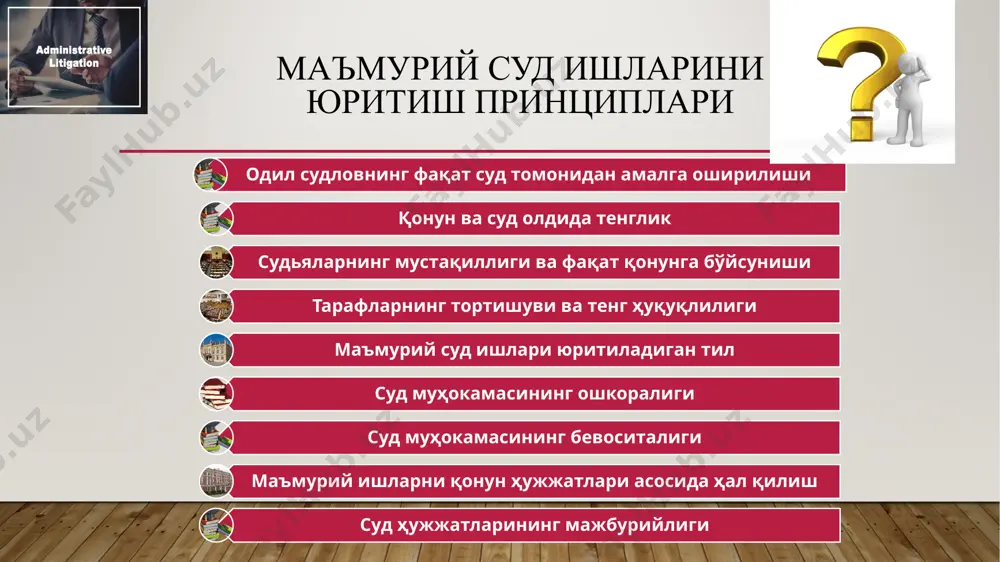 Administrative Litigation

МАЪМУРИЙ СУД ИШЛАРИНИ ЮРИТИШ ПРИНЦИПЛАРИ

Одил судловнинг фақат суд томонидан амалга оширилиши

Қонун ва суд олдида тенглик

Судьяларнинг мустақиллиги ва фақат қонунга бўйсуниши

Тарафларнинг тортишуви ва тенг ҳуқуқлилиги

Маъмурий суд ишлари юритиладиган тил

Суд муҳокамасининг ошкоралиги

Суд муҳокамасининг бевоситалиги

Маъмурий ишларни қонун ҳужжатлари асосида ҳал қилиш

Суд ҳужжатларининг мажбурийлиги

FaylHub.uz